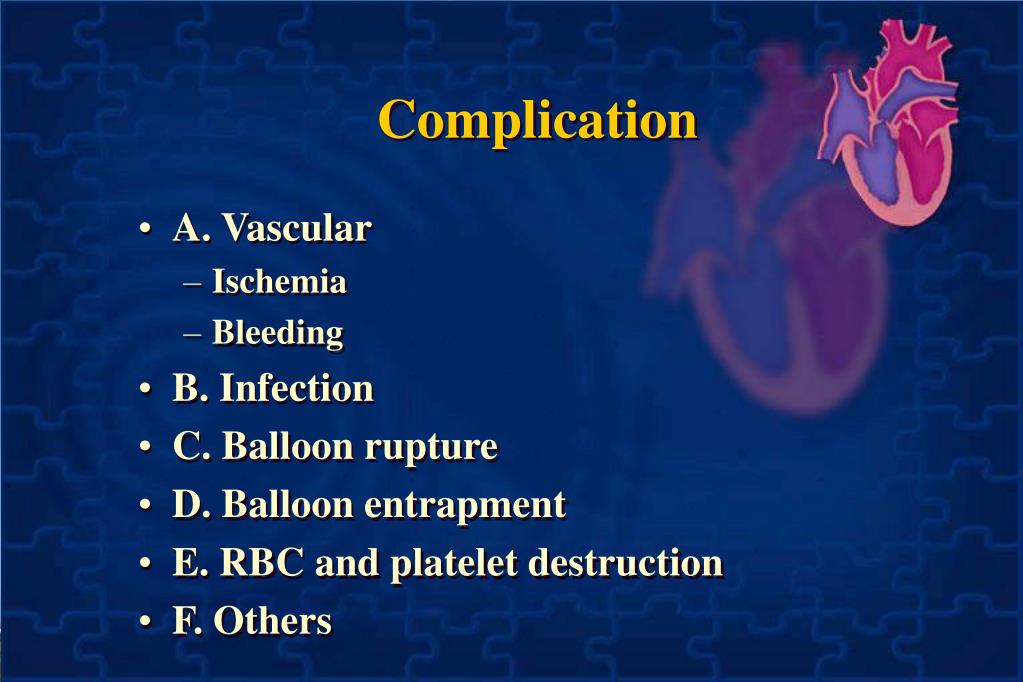 Complication

• A. Vascular
– Ischemia
– Bleeding
• B. Infection
• C. Balloon rupture
• D. Balloon entrapment
• E. RBC and platelet destruction
• F. Others